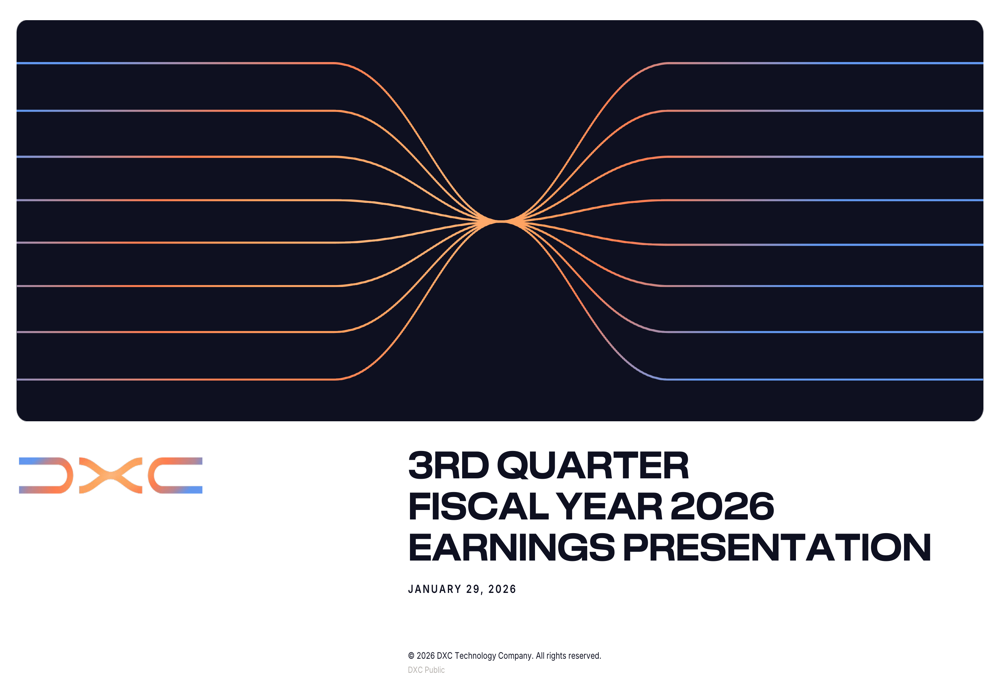 DXC

3RD QUARTER
FISCAL YEAR 2026
EARNINGS PRESENTATION

JANUARY 29, 2026

© 2026 DXC Technology Company. All rights reserved.
DXC Public